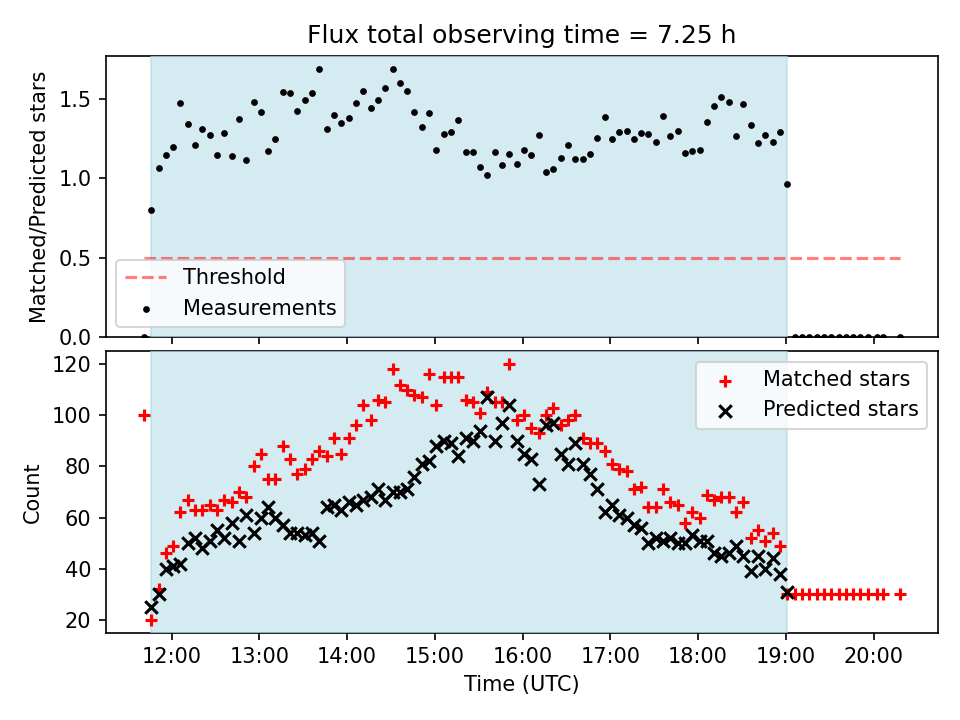 Flux total observing time = 7.25 h

Matched/Predicted stars
1.5
1.0
0.5
0.0
Threshold
Measurements

Count
120
100
80
60
40
20
Matched stars
Predicted stars

12:00
13:00
14:00
15:00
16:00
17:00
18:00
19:00
20:00
Time (UTC)